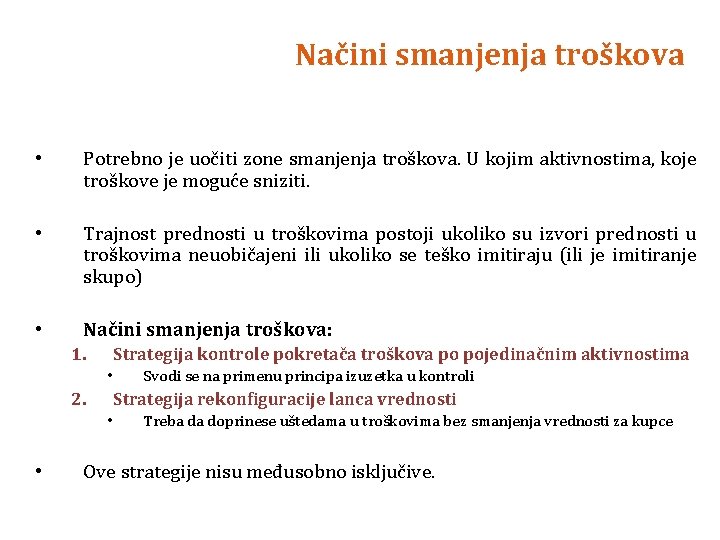 Načini smanjenja troškova

• Potrebno je uočiti zone smanjenja troškova. U kojim aktivnostima, koje troškove je moguće sniziti.

• Trajnost prednosti u troškovima postoji ukoliko su izvori prednosti u troškovima neuobičajeni ili ukoliko se teško imitiraju (ili je imitiranje skupo)

• Načini smanjenja troškova:
1. Strategija kontrole pokretača troškova po pojedinačnim aktivnostima
• Svodi se na primenu principa izuzetka u kontroli
2. Strategija rekonfiguracije lanca vrednosti
• Treba da doprinese uštedama u troškovima bez smanjenja vrednosti za kupce

• Ove strategije nisu međusobno isključive.